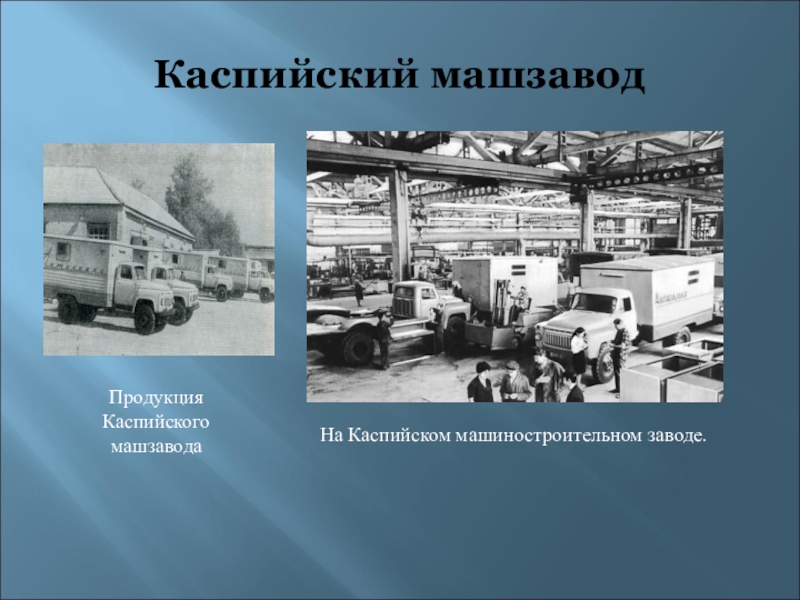 Каспийский машзавод

Продукция Каспийского машзавода

На Каспийском машиностроительном заводе.